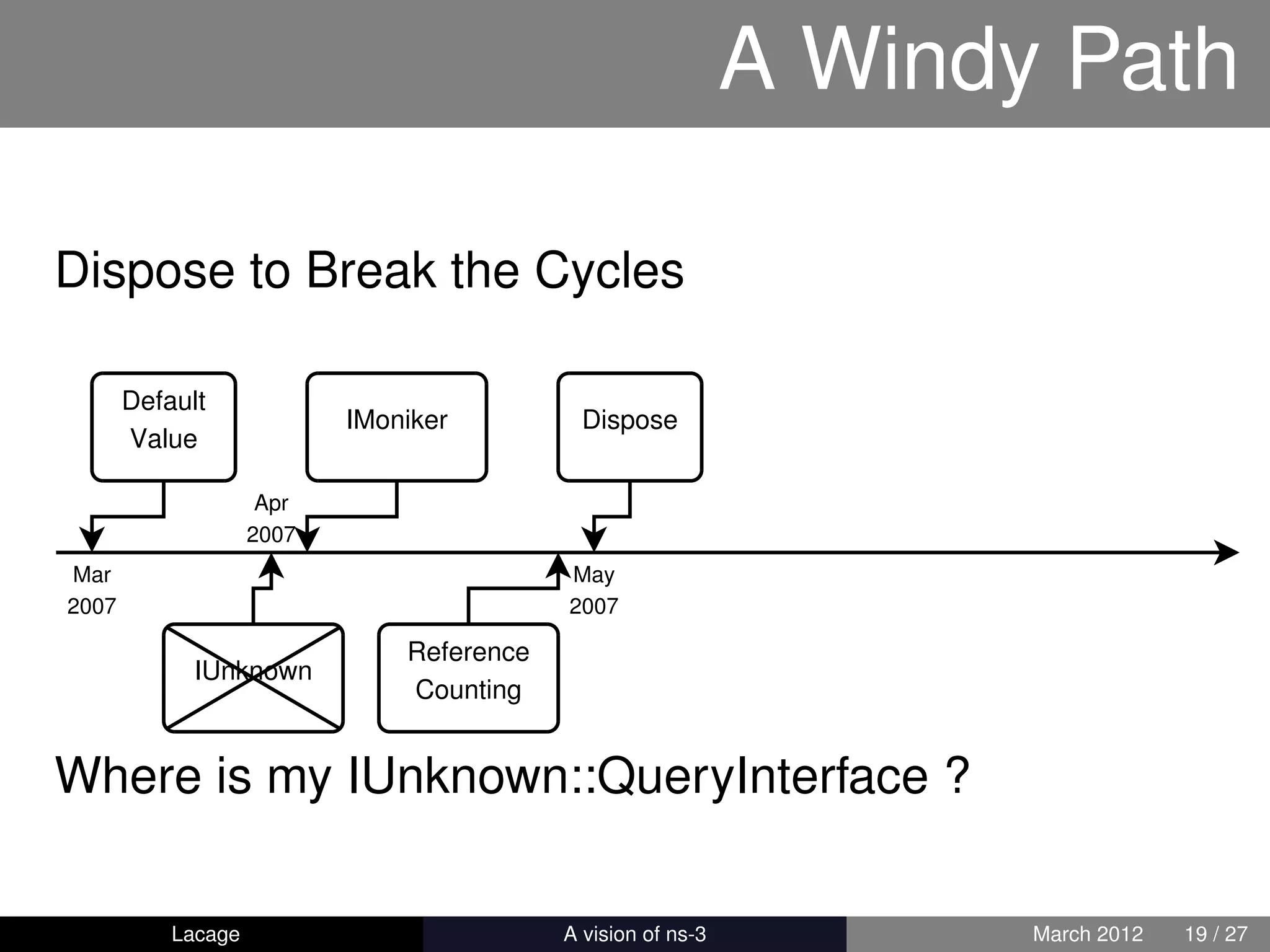 A Windy Path

Dispose to Break the Cycles

Default Value

IMoniker

Dispose

Apr 2007

Mar 2007

May 2007

IUnknown

Reference Counting

Where is my IUnknown::QueryInterface ?

Lacage

A vision of ns-3

March 2012

19 / 27